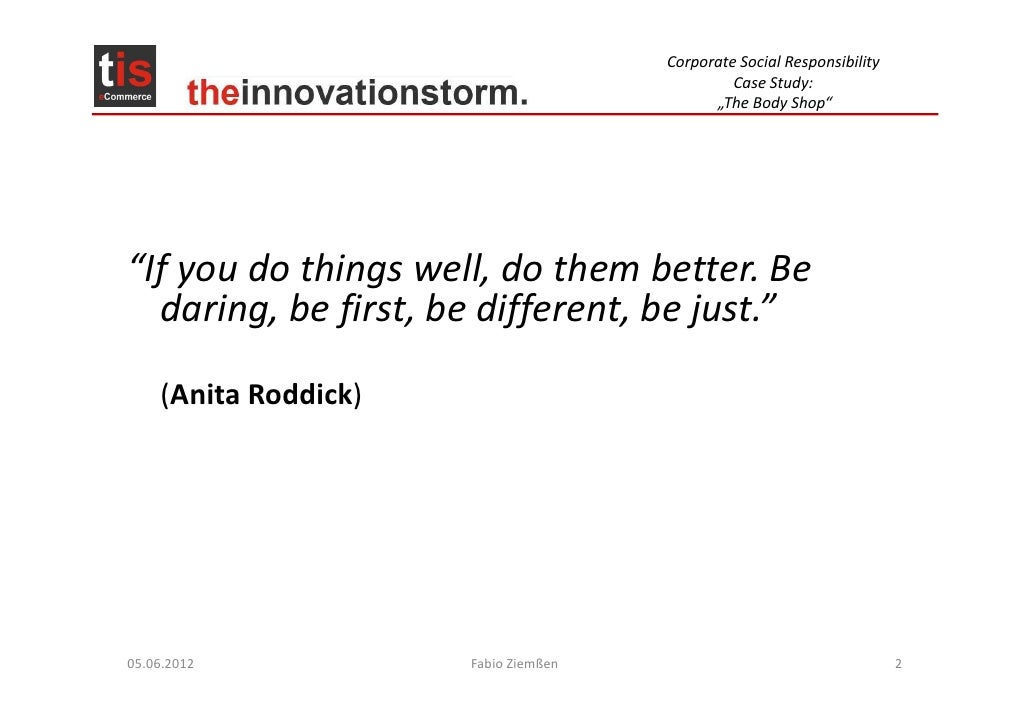 tis
eCommerce

theinnovationstorm.

Corporate Social Responsibility
Case Study:
„The Body Shop“

“If you do things well, do them better. Be daring, be first, be different, be just.”

(Anita Roddick)

05.06.2012

Fabio Ziemßen

2